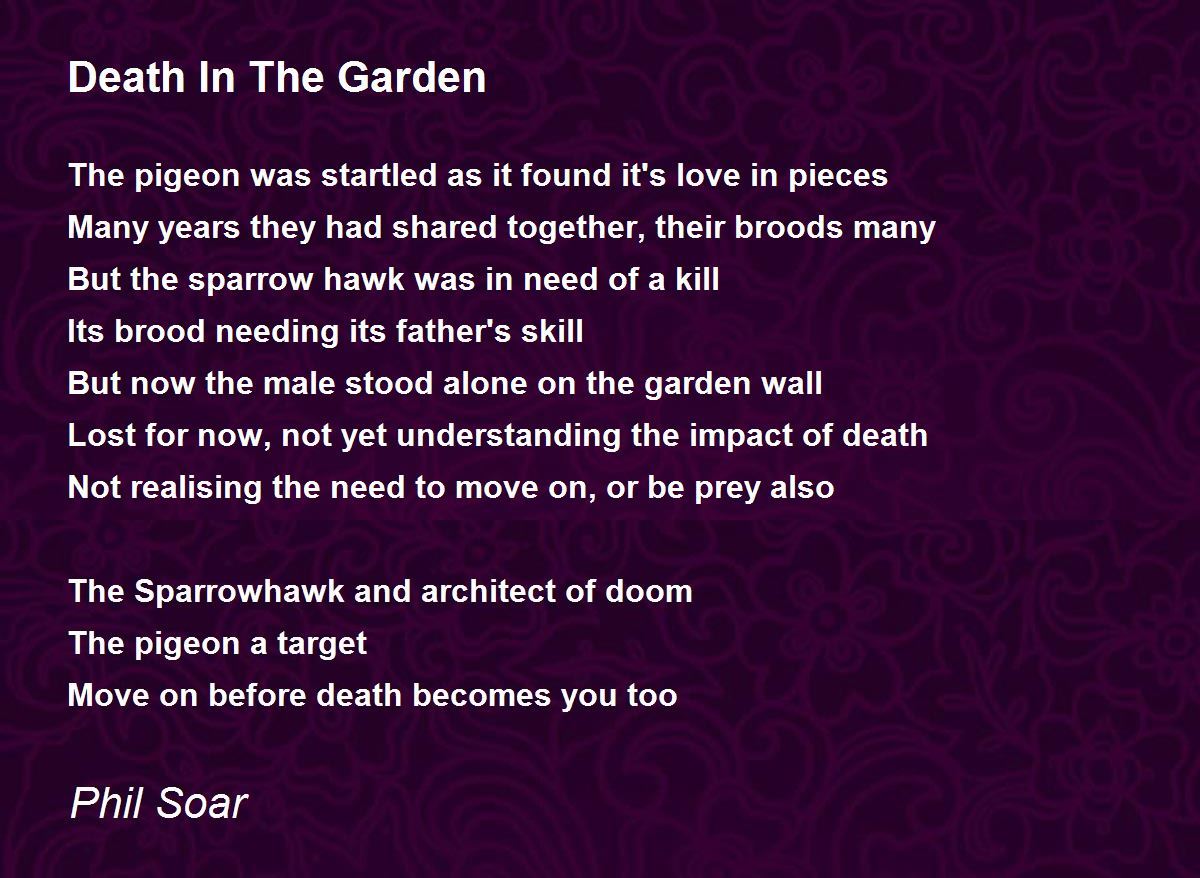 Death In The Garden

The pigeon was startled as it found it's love in pieces
Many years they had shared together, their broods many
But the sparrow hawk was in need of a kill
Its brood needing its father's skill
But now the male stood alone on the garden wall
Lost for now, not yet understanding the impact of death
Not realising the need to move on, or be prey also

The Sparrowhawk and architect of doom
The pigeon a target
Move on before death becomes you too

Phil Soar